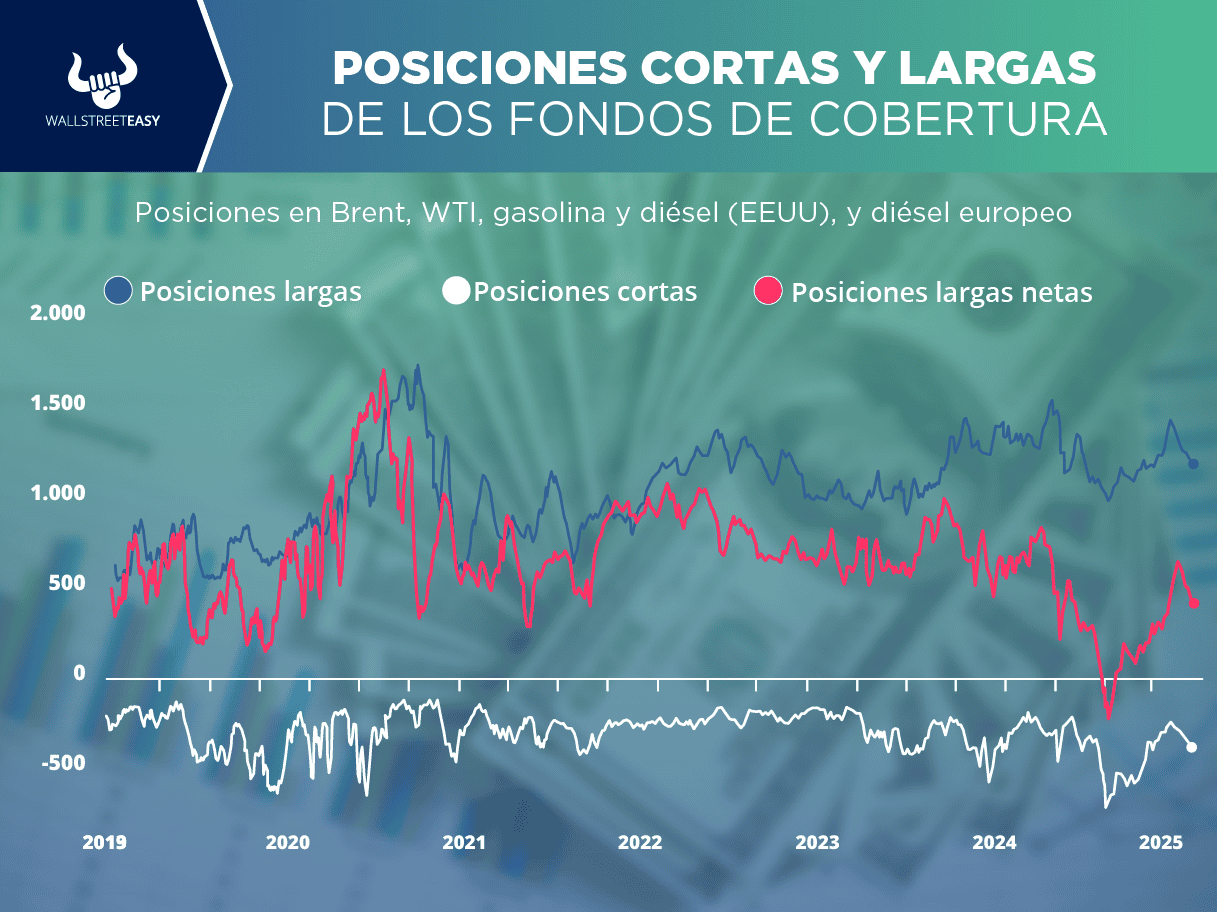 WALLSTREETEASY

POSICIONES CORTAS Y LARGAS
DE LOS FONDOS DE COBERTURA

Posiciones en Brent, WTI, gasolina y diésel (EEUU), y diésel europeo

Posiciones largas
Posiciones cortas
Posiciones largas netas

2.000
1.500
1.000
500
0
-500

2019
2020
2021
2022
2023
2024
2025